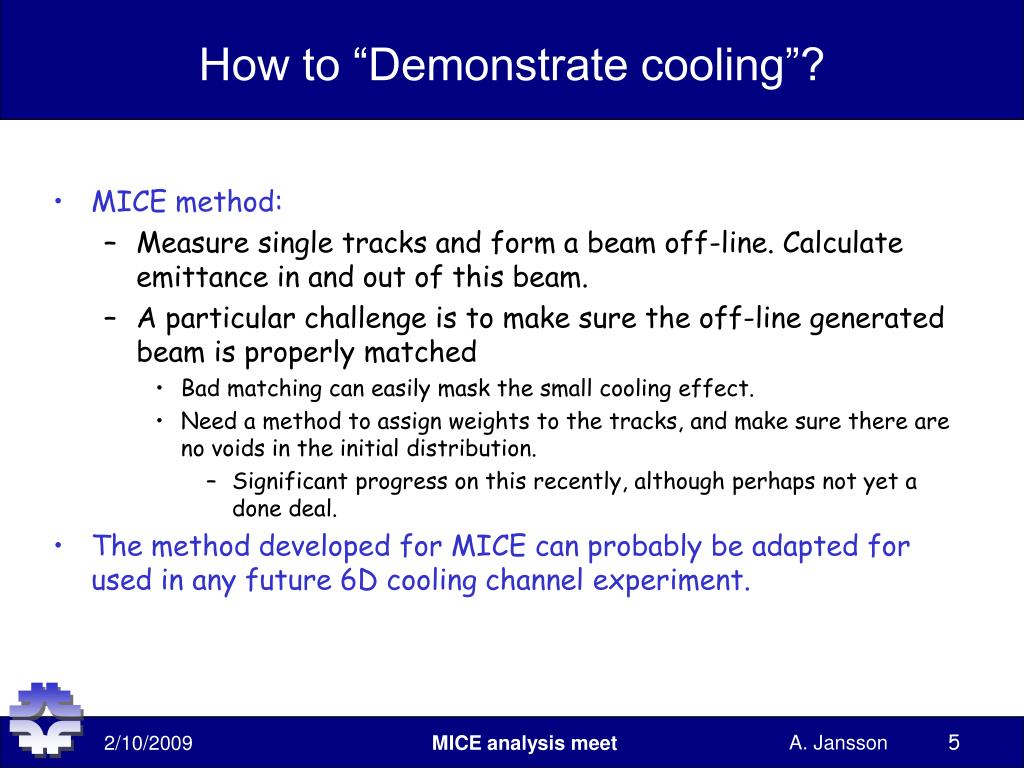 How to “Demonstrate cooling”?

• MICE method:
– Measure single tracks and form a beam off-line. Calculate emittance in and out of this beam.
– A particular challenge is to make sure the off-line generated beam is properly matched
• Bad matching can easily mask the small cooling effect.
• Need a method to assign weights to the tracks, and make sure there are no voids in the initial distribution.
– Significant progress on this recently, although perhaps not yet a done deal.
• The method developed for MICE can probably be adapted for used in any future 6D cooling channel experiment.

2/10/2009 MICE analysis meet A. Jansson 5